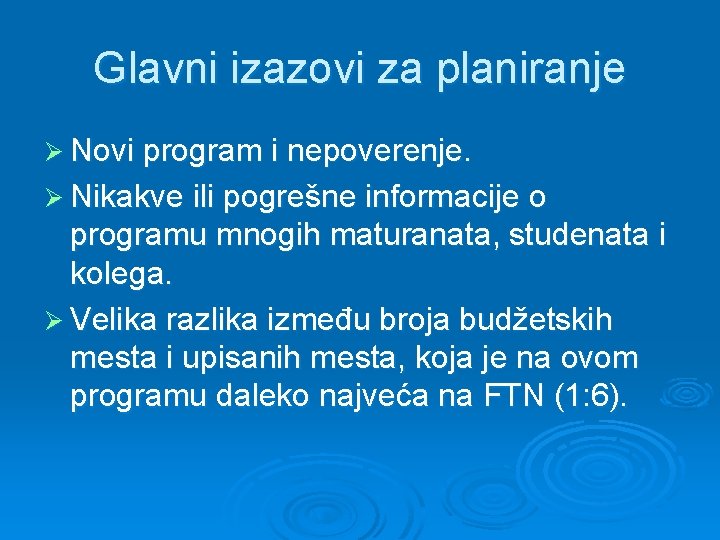 Glavni izazovi za planiranje

➢ Novi program i nepoverenje.

➢ Nikakve ili pogrešne informacije o programu mnogih maturanata, studenata i kolega.

➢ Velika razlika između broja budžetskih mesta i upisanih mesta, koja je na ovom programu daleko najveća na FTN (1:6).